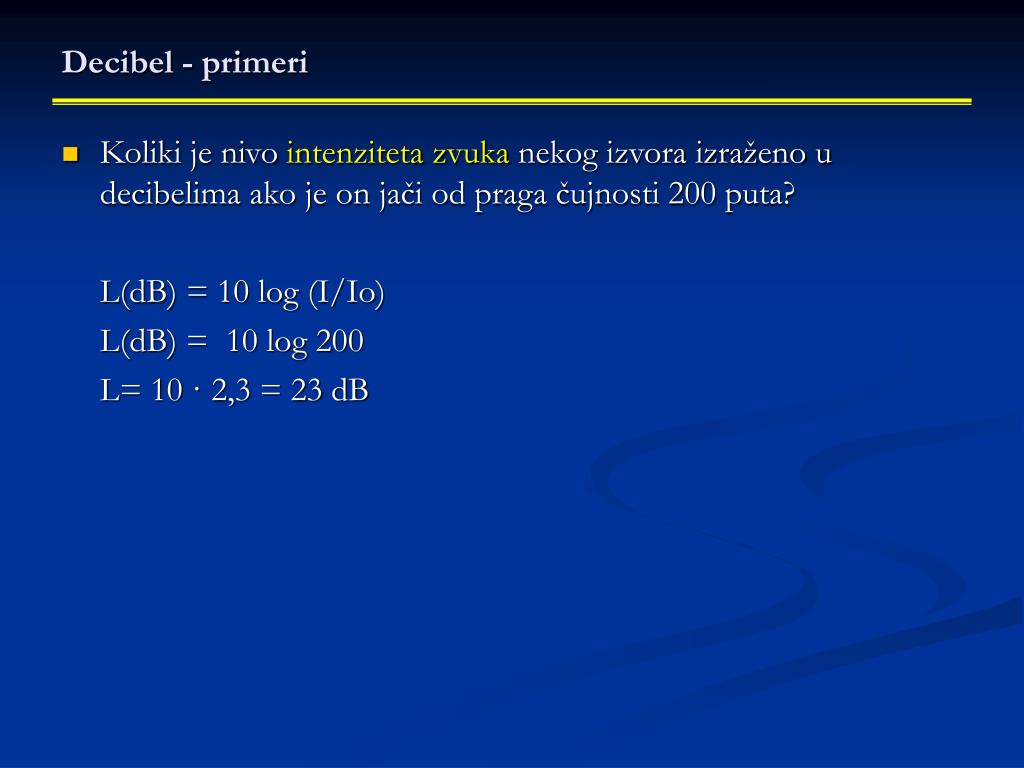 Decibel - primeri

Koliki je nivo intenziteta zvuka nekog izvora izraženo u decibelima ako je on jači od praga čujnosti 200 puta?

L(dB) = 10 log (I/Io)
L(dB) = 10 log 200
L= 10 · 2,3 = 23 dB